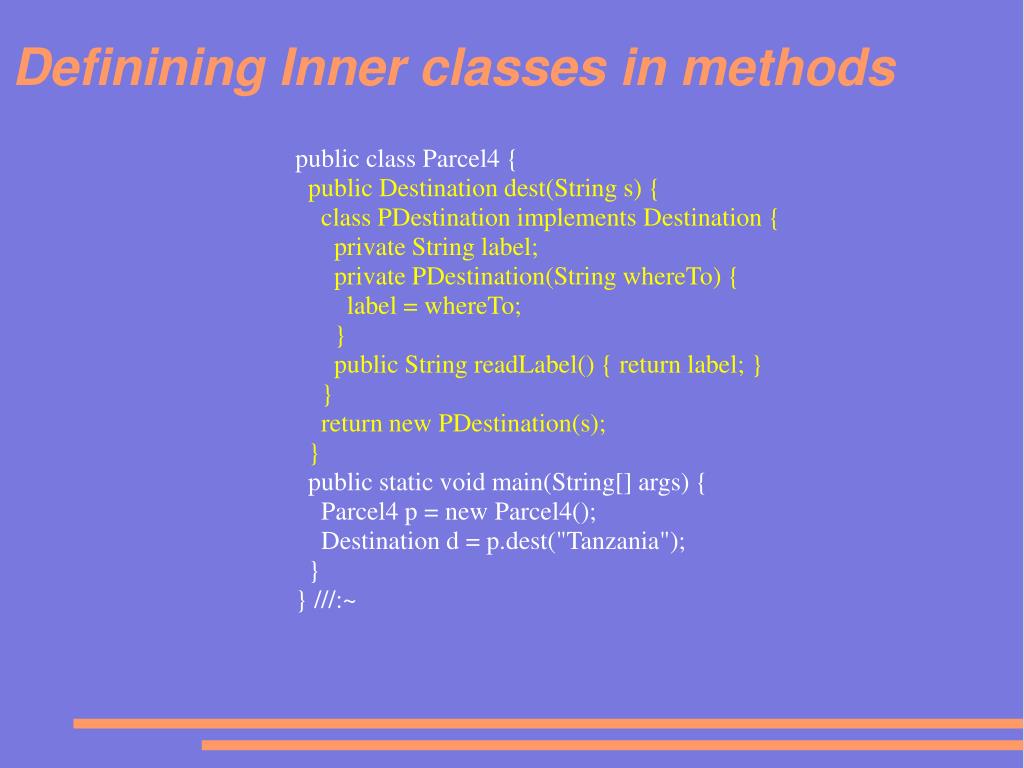 Definining Inner classes in methods

public class Parcel4 {
  public Destination dest(String s) {
    class PDestination implements Destination {
      private String label;
      private PDestination(String whereTo) {
        label = whereTo;
      }
      public String readLabel() { return label; }
    }
    return new PDestination(s);
  }
  public static void main(String[] args) {
    Parcel4 p = new Parcel4();
    Destination d = p.dest("Tanzania");
  }
} ///:~